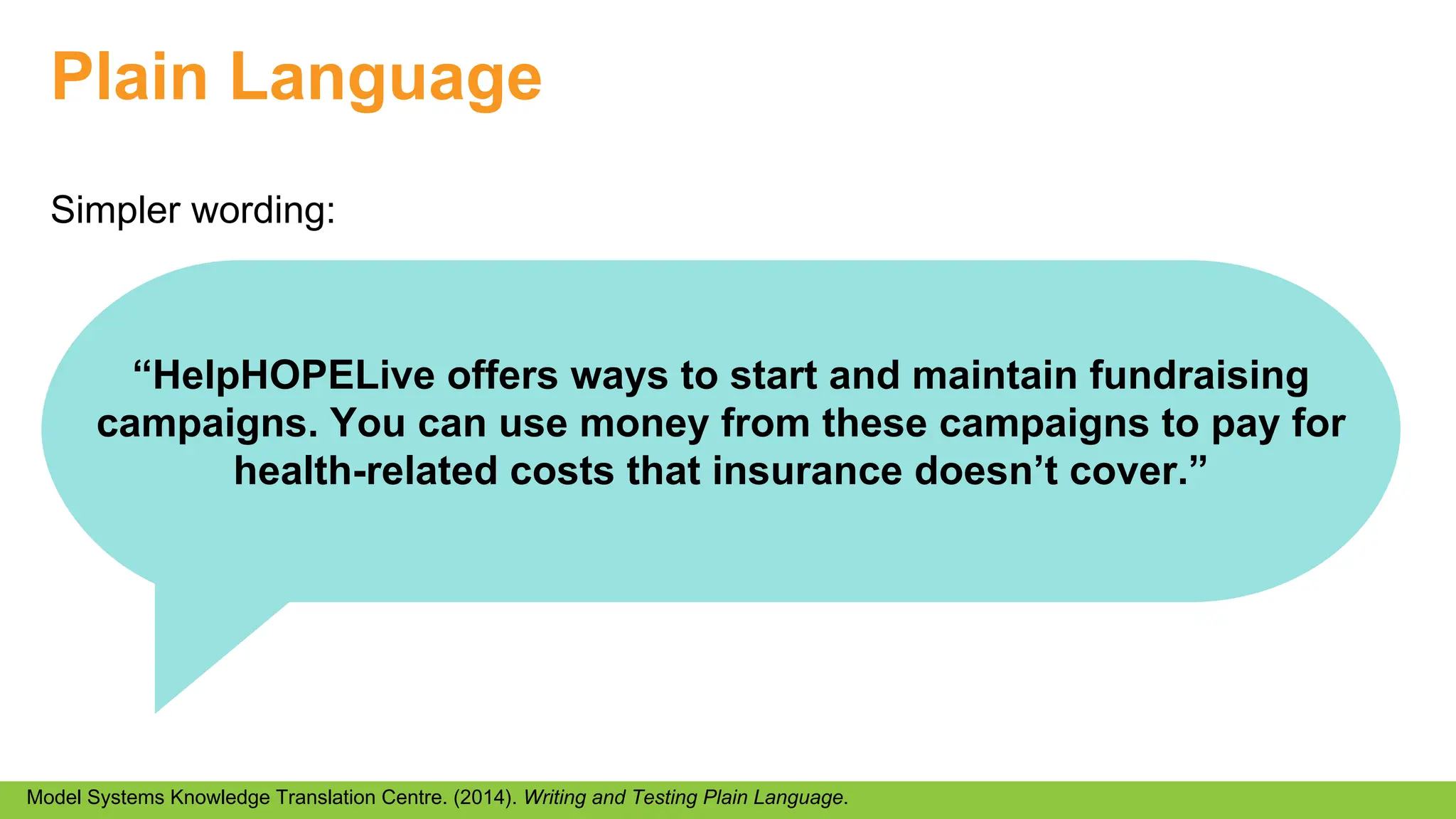 Plain Language

Simpler wording:

“HelpHOPELive offers ways to start and maintain fundraising campaigns. You can use money from these campaigns to pay for health-related costs that insurance doesn’t cover.”

Model Systems Knowledge Translation Centre. (2014). Writing and Testing Plain Language.